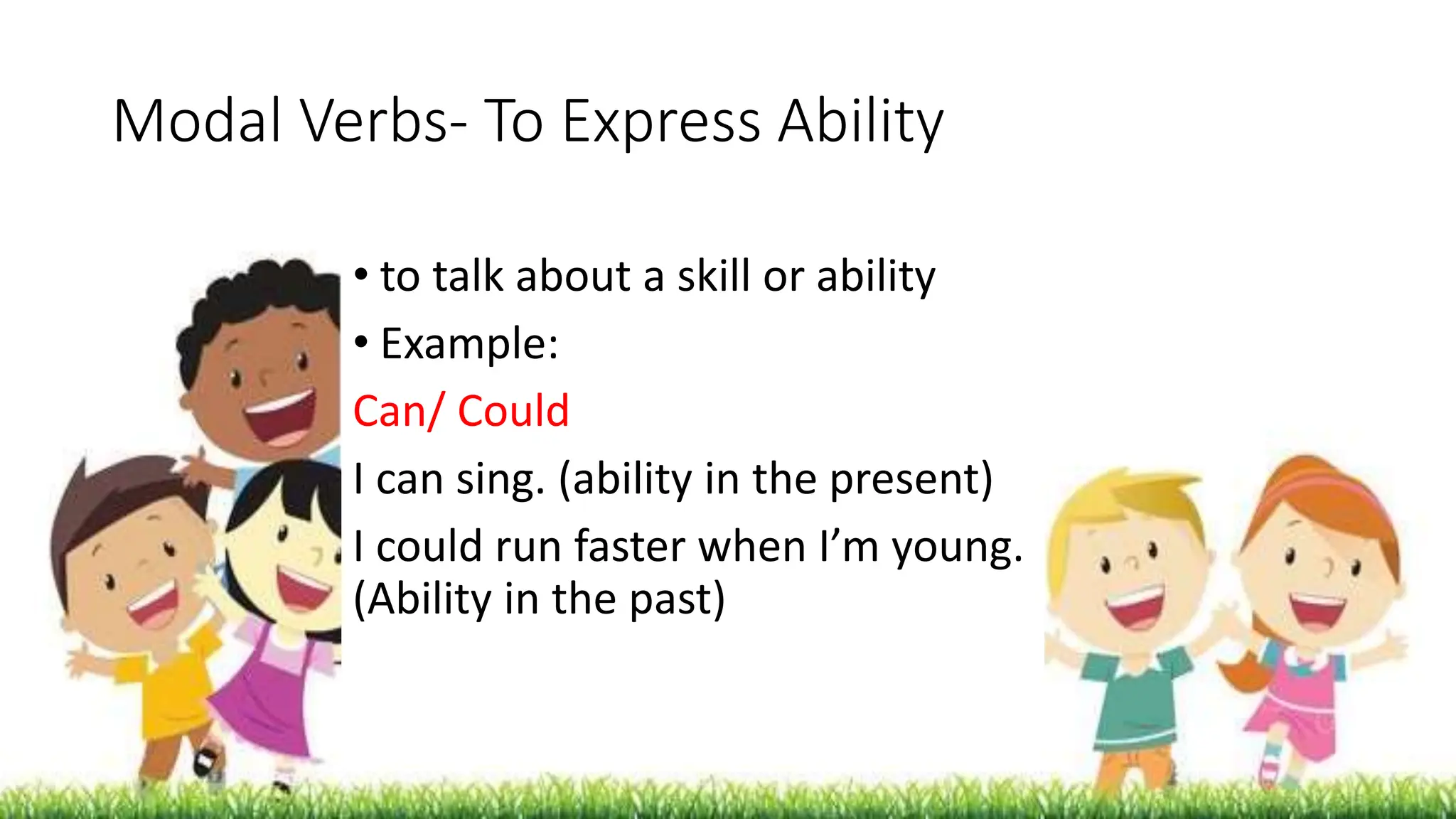 Modal Verbs- To Express Ability

• to talk about a skill or ability

• Example:

Can/ Could

I can sing. (ability in the present)

I could run faster when I'm young. (Ability in the past)